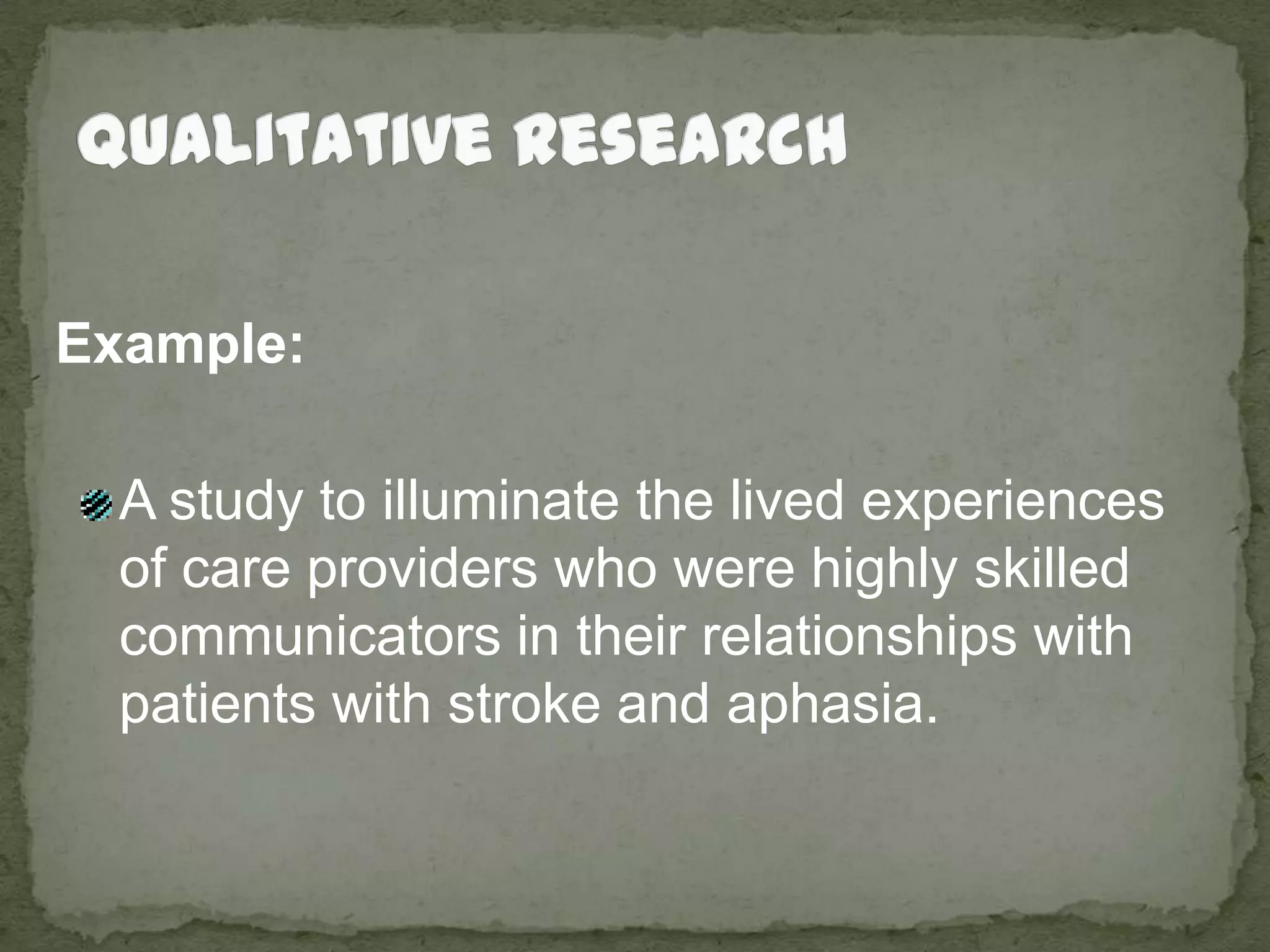 QUALITATIVE RESEARCH

Example:

A study to illuminate the lived experiences of care providers who were highly skilled communicators in their relationships with patients with stroke and aphasia.